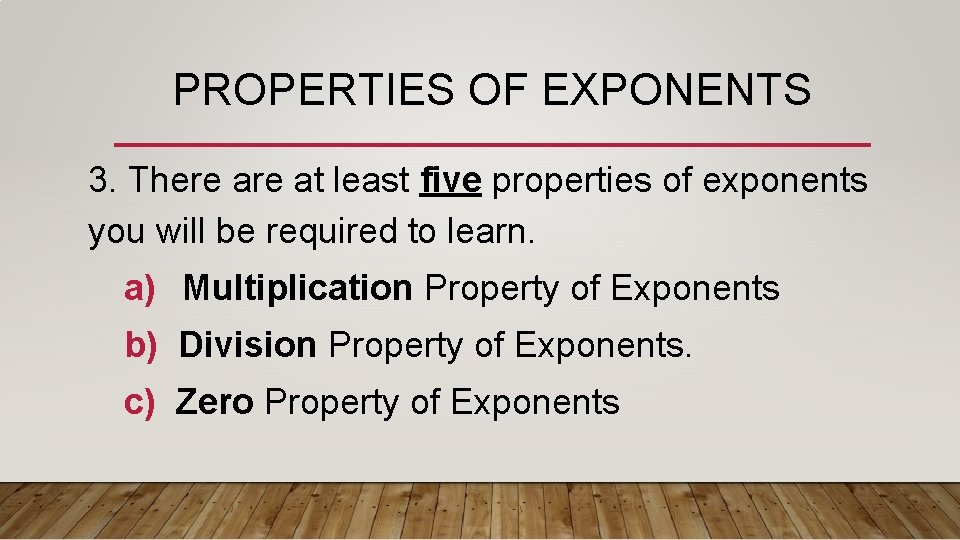 PROPERTIES OF EXPONENTS

3. There are at least five properties of exponents you will be required to learn.

a) Multiplication Property of Exponents

b) Division Property of Exponents.

c) Zero Property of Exponents